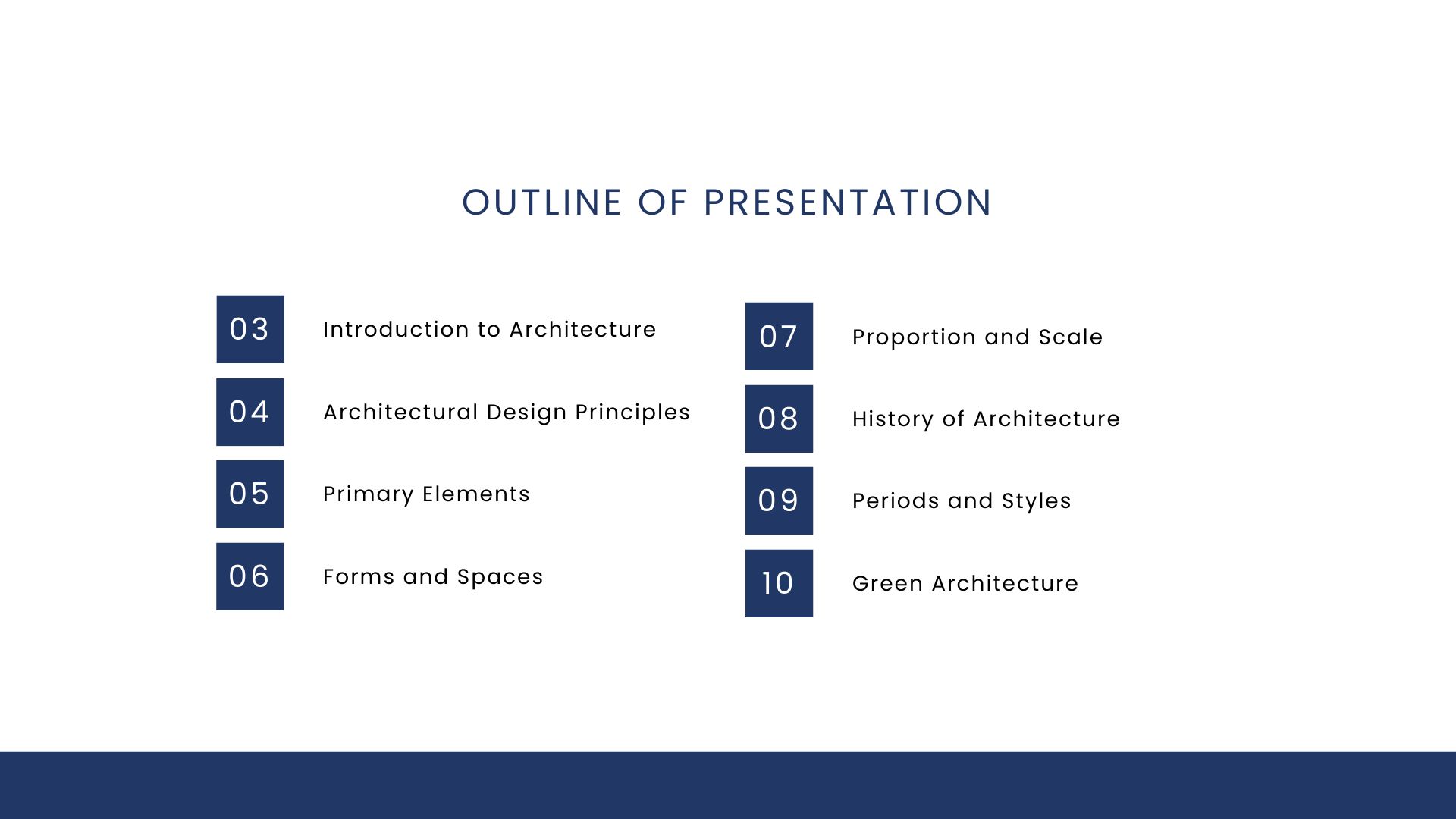 OUTLINE OF PRESENTATION

03 Introduction to Architecture

04 Architectural Design Principles

05 Primary Elements

06 Forms and Spaces

07 Proportion and Scale

08 History of Architecture

09 Periods and Styles

10 Green Architecture